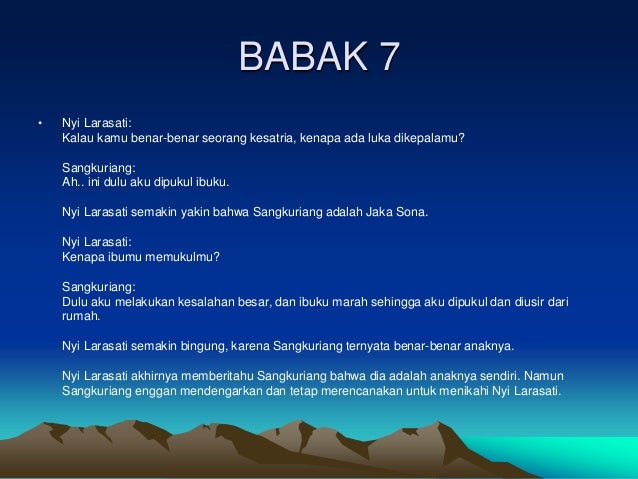 BABAK 7

• Nyi Larasati:
Kalau kamu benar-benar seorang kesatria, kenapa ada luka dikepalamu?

Sangkuriang:
Ah.. ini dulu aku dipukul ibuku.

Nyi Larasati semakin yakin bahwa Sangkuriang adalah Jaka Sona.

Nyi Larasati:
Kenapa ibumu memukulmu?

Sangkuriang:
Dulu aku melakukan kesalahan besar, dan ibuku marah sehingga aku dipukul dan diusir dari rumah.

Nyi Larasati semakin bingung, karena Sangkuriang ternyata benar-benar anaknya.

Nyi Larasati akhirnya memberitahu Sangkuriang bahwa dia adalah anaknya sendiri. Namun Sangkuriang enggan mendengarkan dan tetap merencanakan untuk menikahi Nyi Larasati.